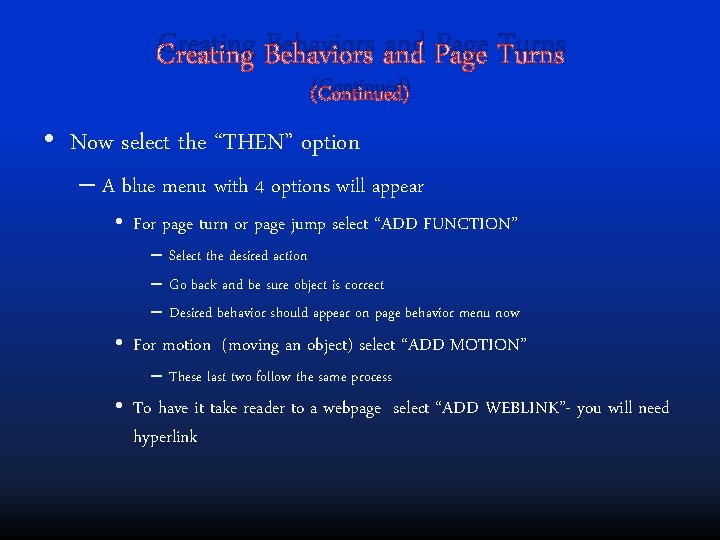 Creating Behaviors and Page Turns
(Continued)

• Now select the "THEN" option
– A blue menu with 4 options will appear
• For page turn or page jump select "ADD FUNCTION"
– Select the desired action
– Go back and be sure object is correct
– Desired behavior should appear on page behavior menu now
• For motion (moving an object) select "ADD MOTION"
– These last two follow the same process
• To have it take reader to a webpage select "ADD WEBLINK"- you will need hyperlink